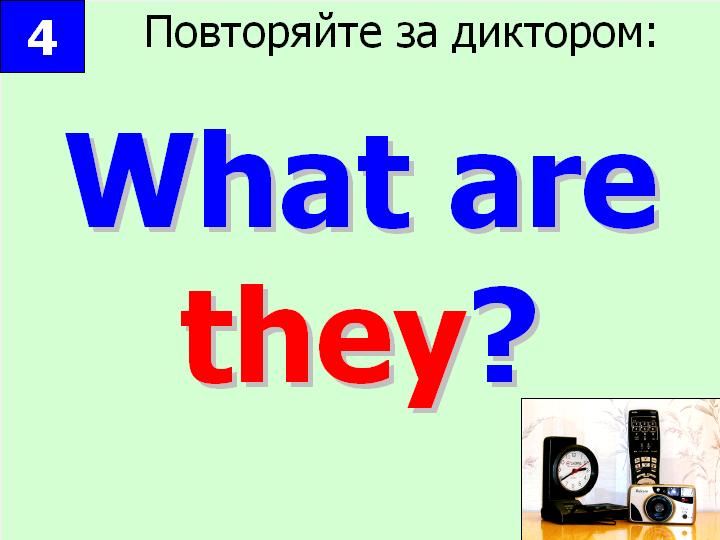 4

Повторяйте за диктором:

What are they?